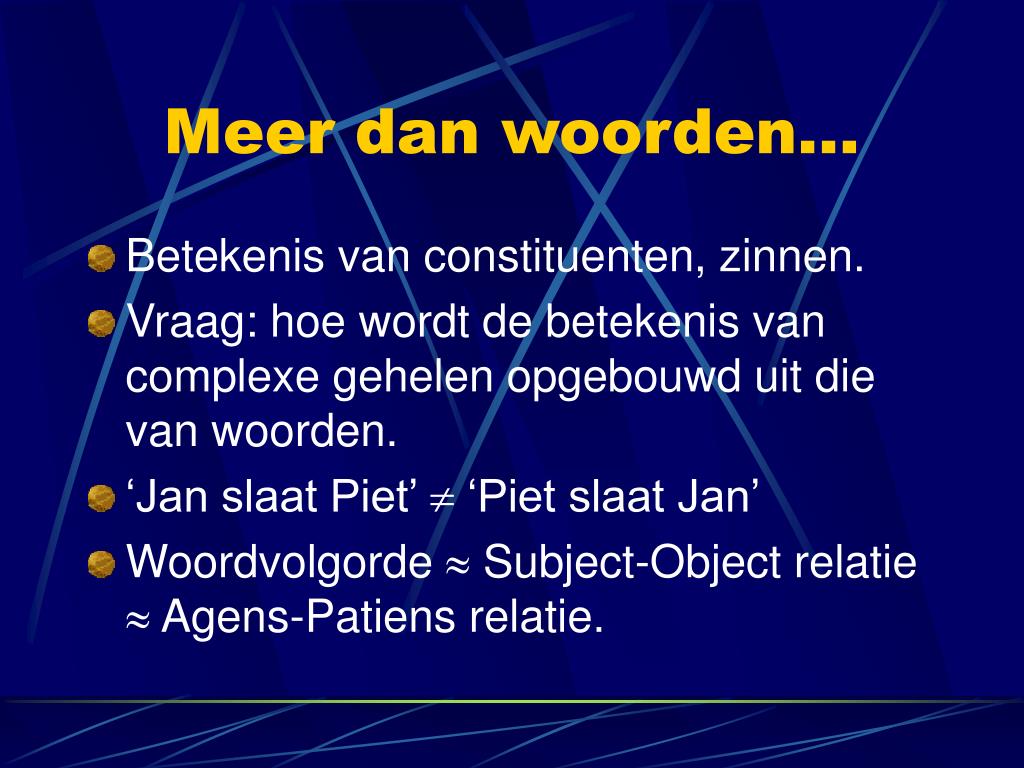 Meer dan woorden…

Betekenis van constituenten, zinnen.

Vraag: hoe wordt de betekenis van complexe gehelen opgebouwd uit die van woorden.

‘Jan slaat Piet’ $\neq$ ‘Piet slaat Jan’

Woordvolgorde $\approx$ Subject-Object relatie $\approx$ Agens-Patiens relatie.